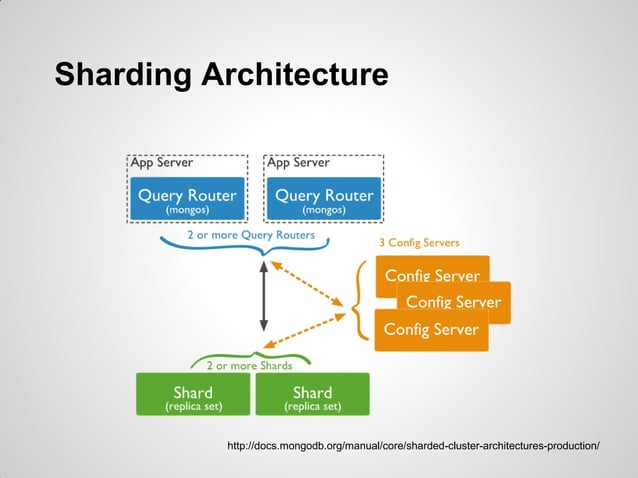 Sharding Architecture

App Server
Query Router
(mongos)

App Server
Query Router
(mongos)

2 or more Query Routers

3 Config Servers

Config Server
Config Server
Config Server

2 or more Shards

Shard
(replica set)

Shard
(replica set)

http://docs.mongodb.org/manual/core/sharded-cluster-architectures-production/